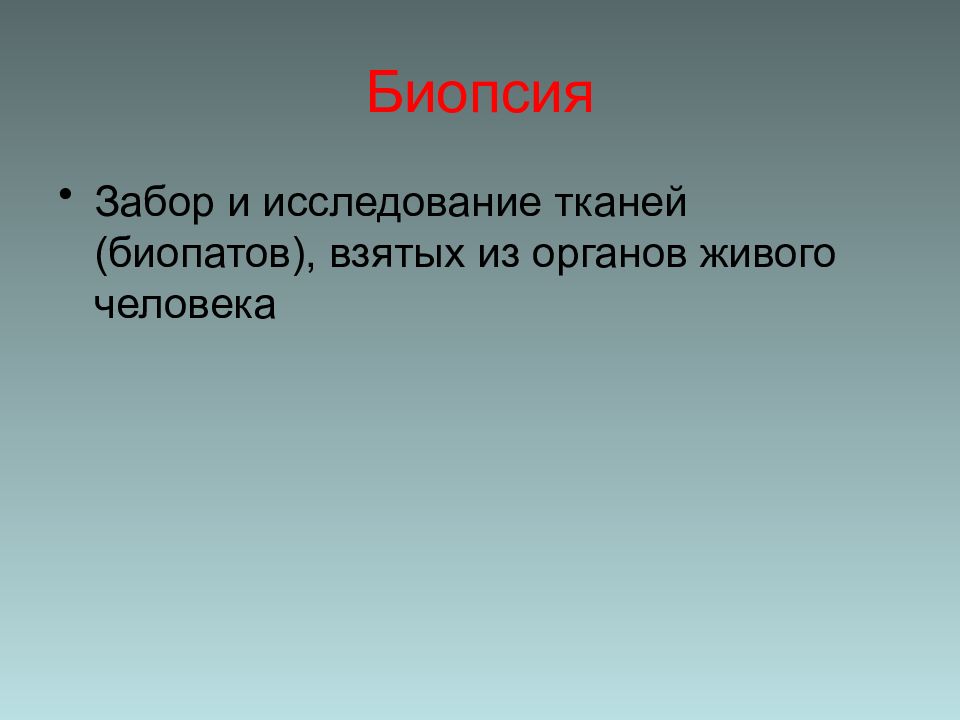 Биопсия

• Забор и исследование тканей (биопатов), взятых из органов живого человека